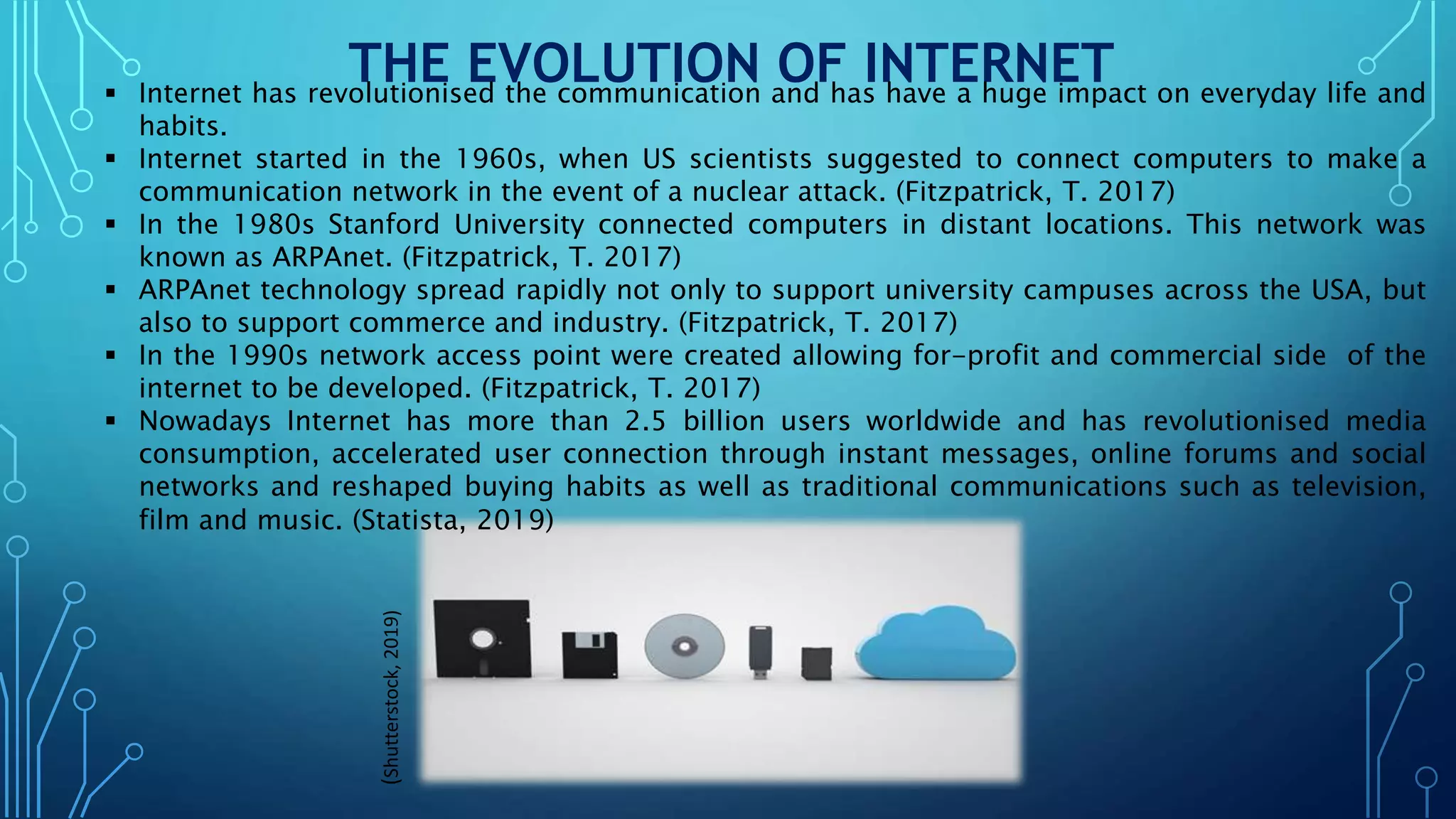 THE EVOLUTION OF INTERNET

▪ Internet has revolutionised the communication and has have a huge impact on everyday life and habits.
▪ Internet started in the 1960s, when US scientists suggested to connect computers to make a communication network in the event of a nuclear attack. (Fitzpatrick, T. 2017)
▪ In the 1980s Stanford University connected computers in distant locations. This network was known as ARPAnet. (Fitzpatrick, T. 2017)
▪ ARPAnet technology spread rapidly not only to support university campuses across the USA, but also to support commerce and industry. (Fitzpatrick, T. 2017)
▪ In the 1990s network access point were created allowing for-profit and commercial side of the internet to be developed. (Fitzpatrick, T. 2017)
▪ Nowadays Internet has more than 2.5 billion users worldwide and has revolutionised media consumption, accelerated user connection through instant messages, online forums and social networks and reshaped buying habits as well as traditional communications such as television, film and music. (Statista, 2019)

(Shutterstock, 2019)